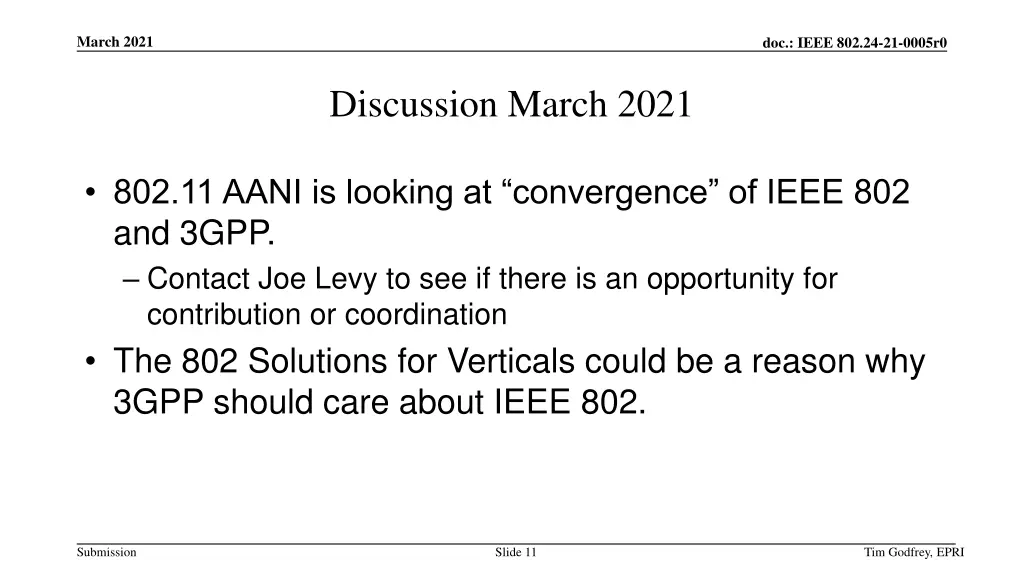 March 2021

doc.: IEEE 802.24-21-0005r0

Discussion March 2021

• 802.11 AANI is looking at “convergence” of IEEE 802 and 3GPP.
– Contact Joe Levy to see if there is an opportunity for contribution or coordination
• The 802 Solutions for Verticals could be a reason why 3GPP should care about IEEE 802.

Submission

Slide 11

Tim Godfrey, EPRI